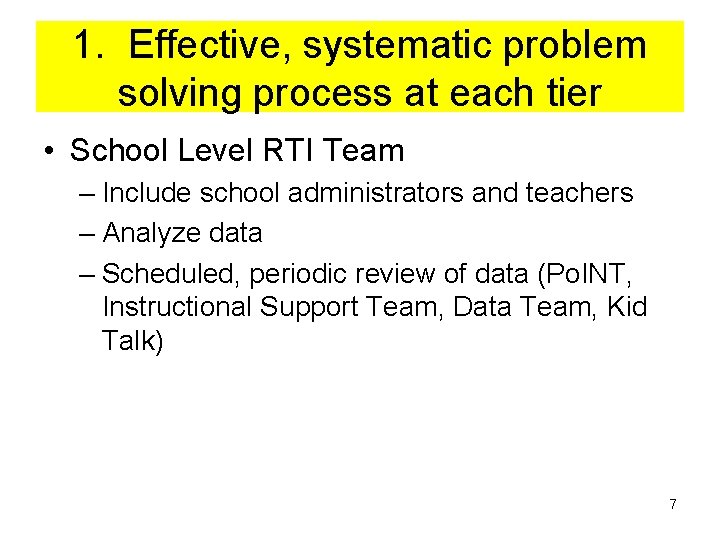 1. Effective, systematic problem solving process at each tier

• School Level RTI Team
– Include school administrators and teachers
– Analyze data
– Scheduled, periodic review of data (PoINT, Instructional Support Team, Data Team, Kid Talk)

7